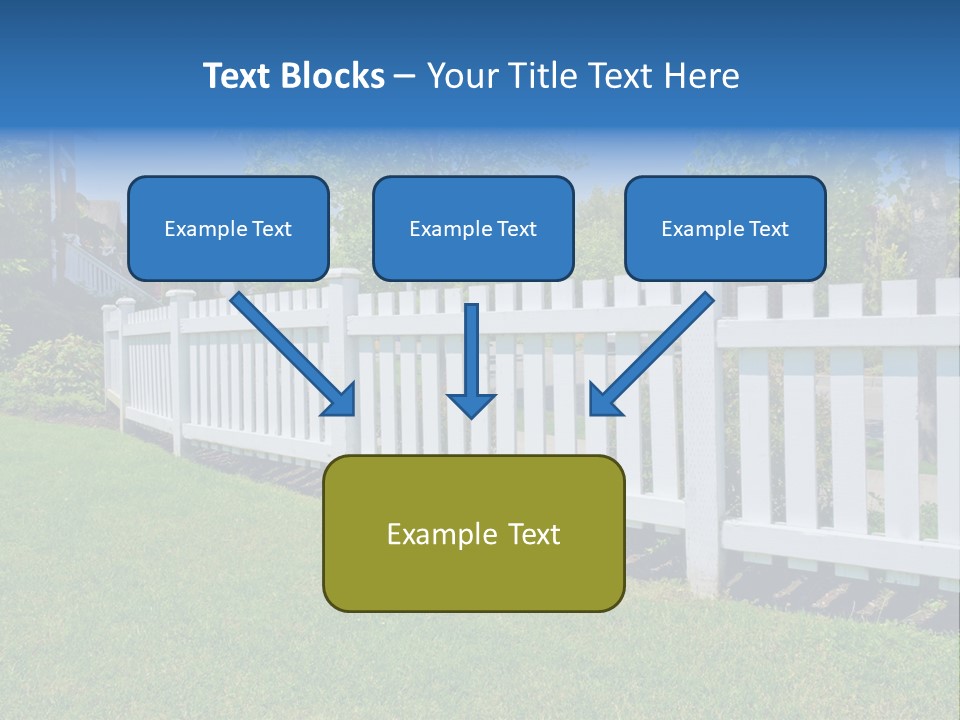 Text Blocks – Your Title Text Here

Example Text

Example Text

Example Text

Example Text